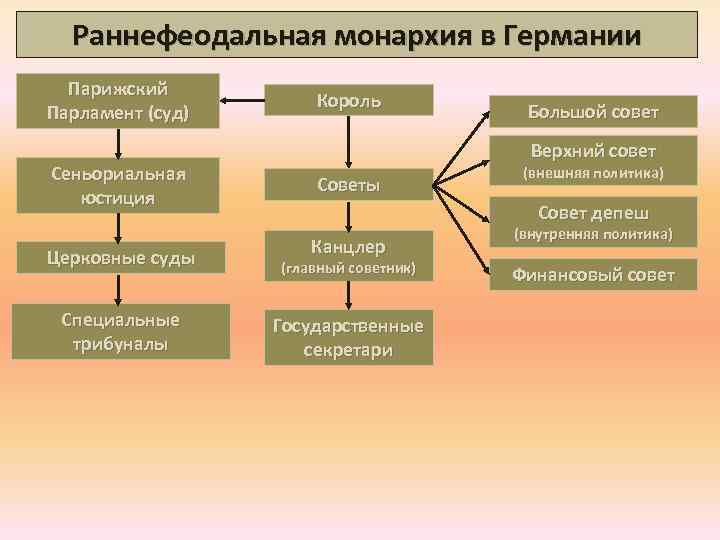 Раннефеодальная монархия в Германии

Парижский Парламент (суд)

Сеньориальная юстиция

Церковные суды

Специальные трибуналы

Король

Советы

Канцлер (главный советник)

Государственные секретари

Большой совет

Верхний совет (внешняя политика)

Совет депеш (внутренняя политика)

Финансовый совет